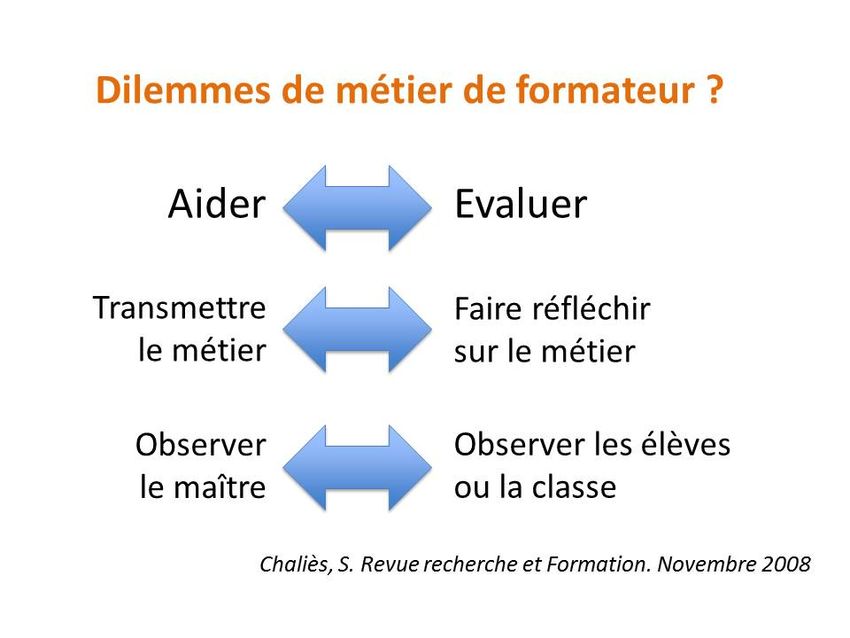 Dilemmes de métier de formateur ?

Aider

Evaluer

Transmettre le métier

Faire réfléchir sur le métier

Observer le maître

Observer les élèves ou la classe

Chaliès, S. Revue recherche et Formation. Novembre 2008